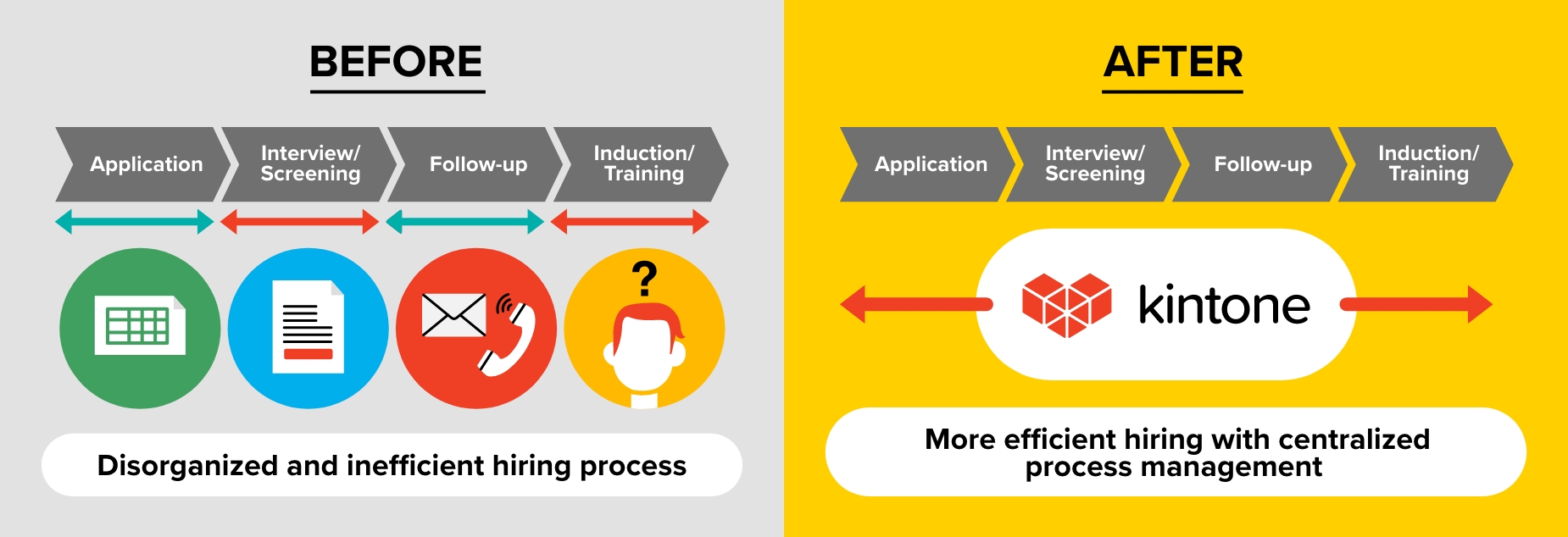 BEFORE

Application

Interview/ Screening

Follow-up

Induction/ Training

?

Disorganized and inefficient hiring process

AFTER

Application

Interview/ Screening

Follow-up

Induction/ Training

kintone

More efficient hiring with centralized process management